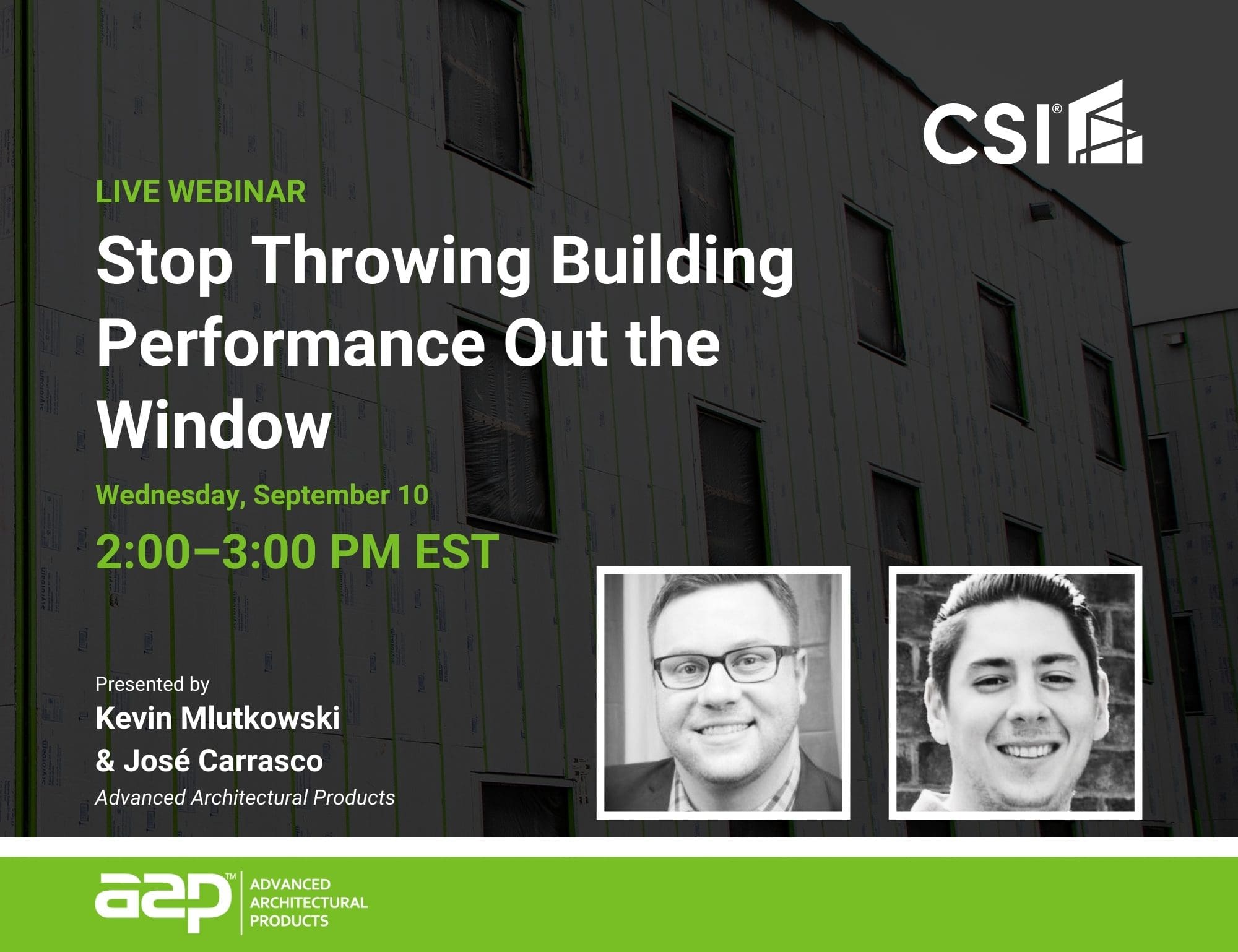 CSI®

LIVE WEBINAR

Stop Throwing Building Performance Out the Window

Wednesday, September 10

2:00–3:00 PM EST

Presented by
Kevin Mlutkowski
& José Carrasco
Advanced Architectural Products

aap™ ADVANCED ARCHITECTURAL PRODUCTS